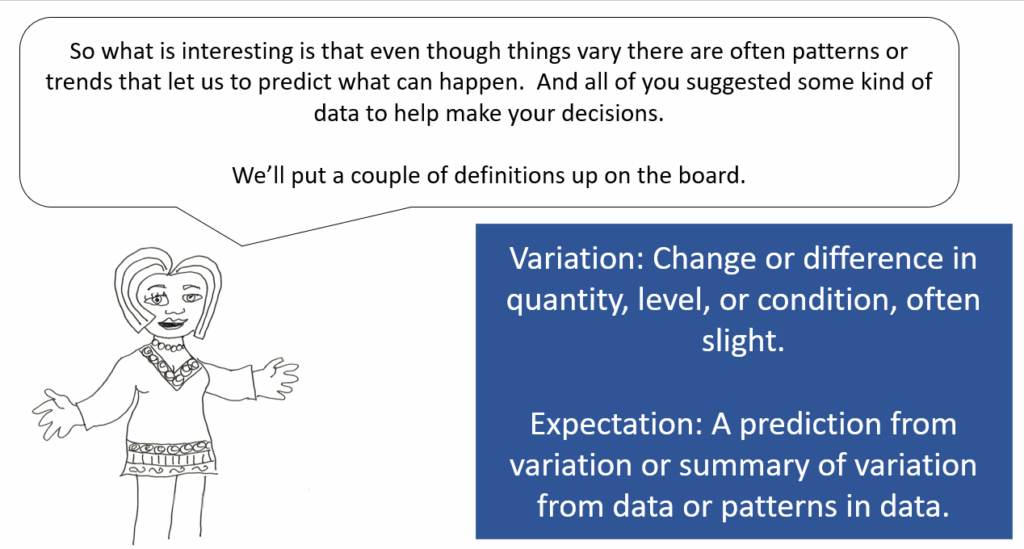 So what is interesting is that even though things vary there are often patterns or trends that let us to predict what can happen. And all of you suggested some kind of data to help make your decisions.

We'll put a couple of definitions up on the board.

Variation: Change or difference in quantity, level, or condition, often slight.

Expectation: A prediction from variation or summary of variation from data or patterns in data.